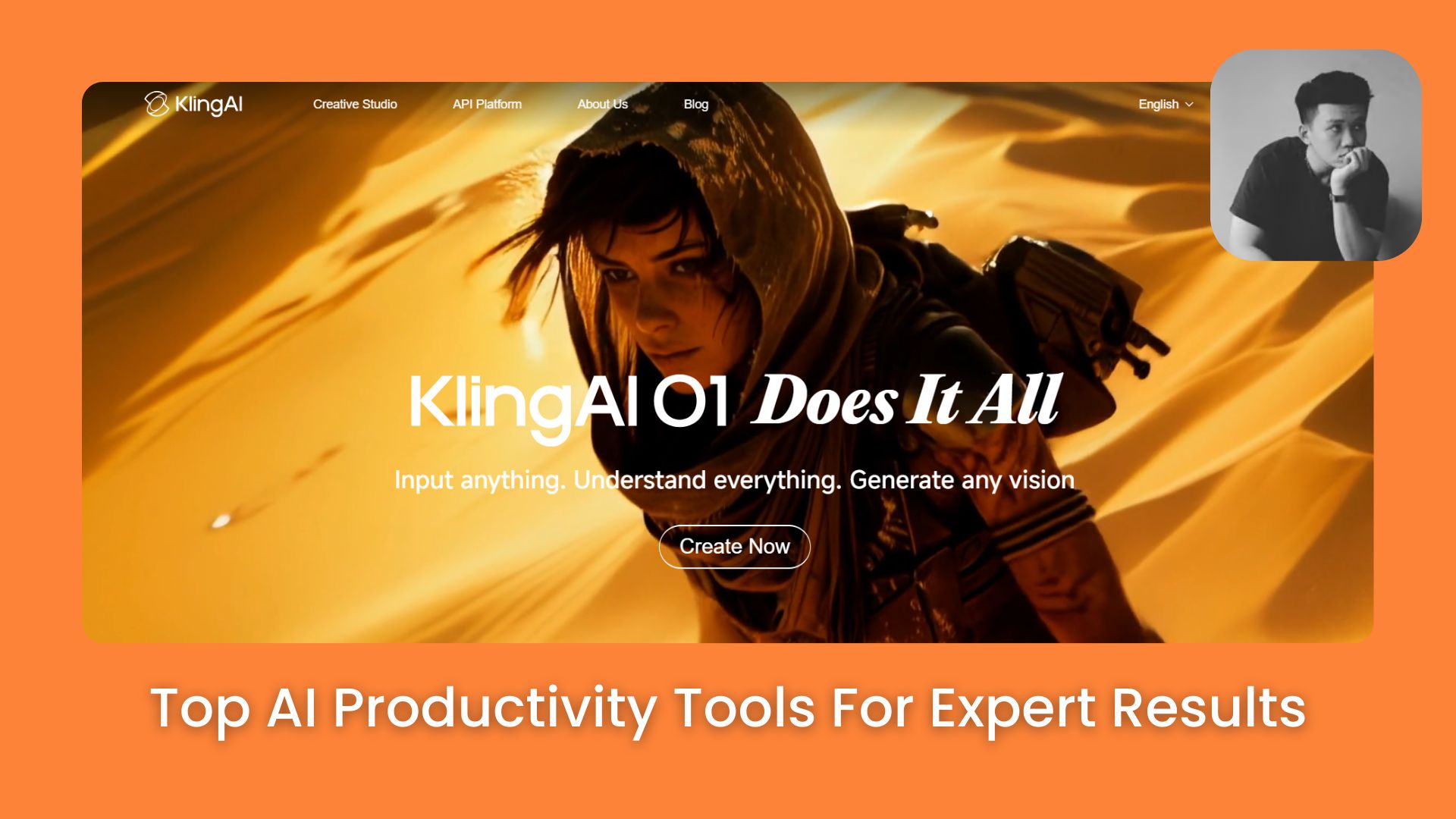 KlingAI Creative Studio API Platform About Us Blog English

KlingAI O1 Does It All

Input anything. Understand everything. Generate any vision

Create Now

Top AI Productivity Tools For Expert Results